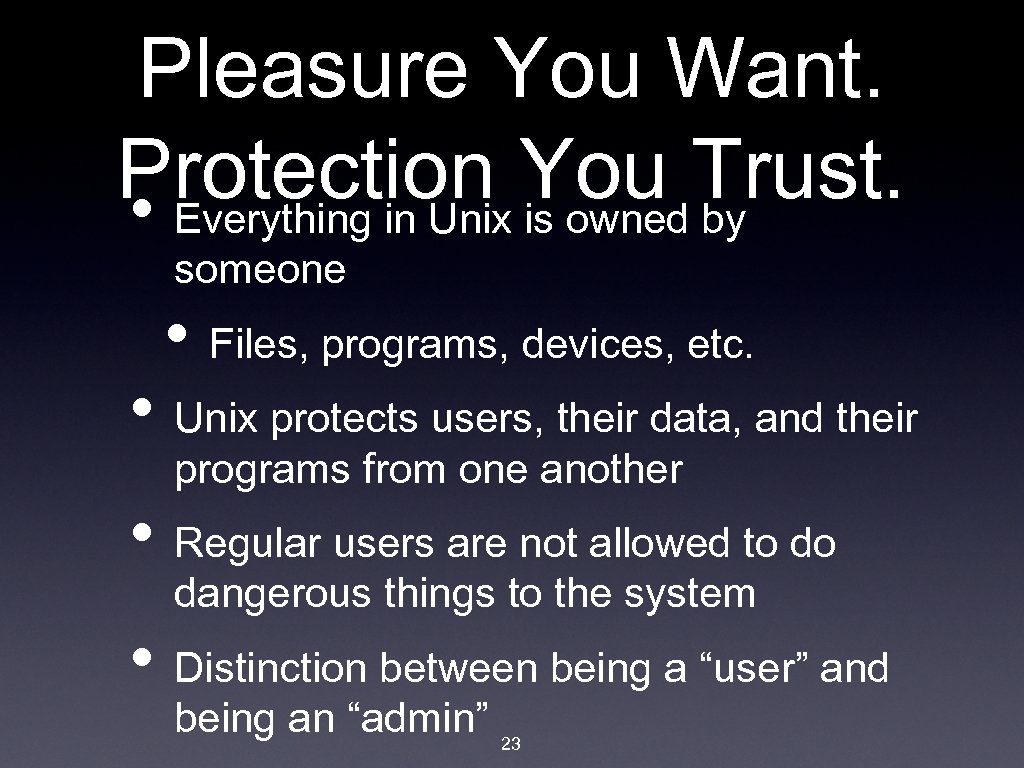 Pleasure You Want. Protection You Trust.

• Everything in Unix is owned by someone

• Files, programs, devices, etc.

• Unix protects users, their data, and their programs from one another

• Regular users are not allowed to do dangerous things to the system

• Distinction between being a “user” and being an “admin”

23